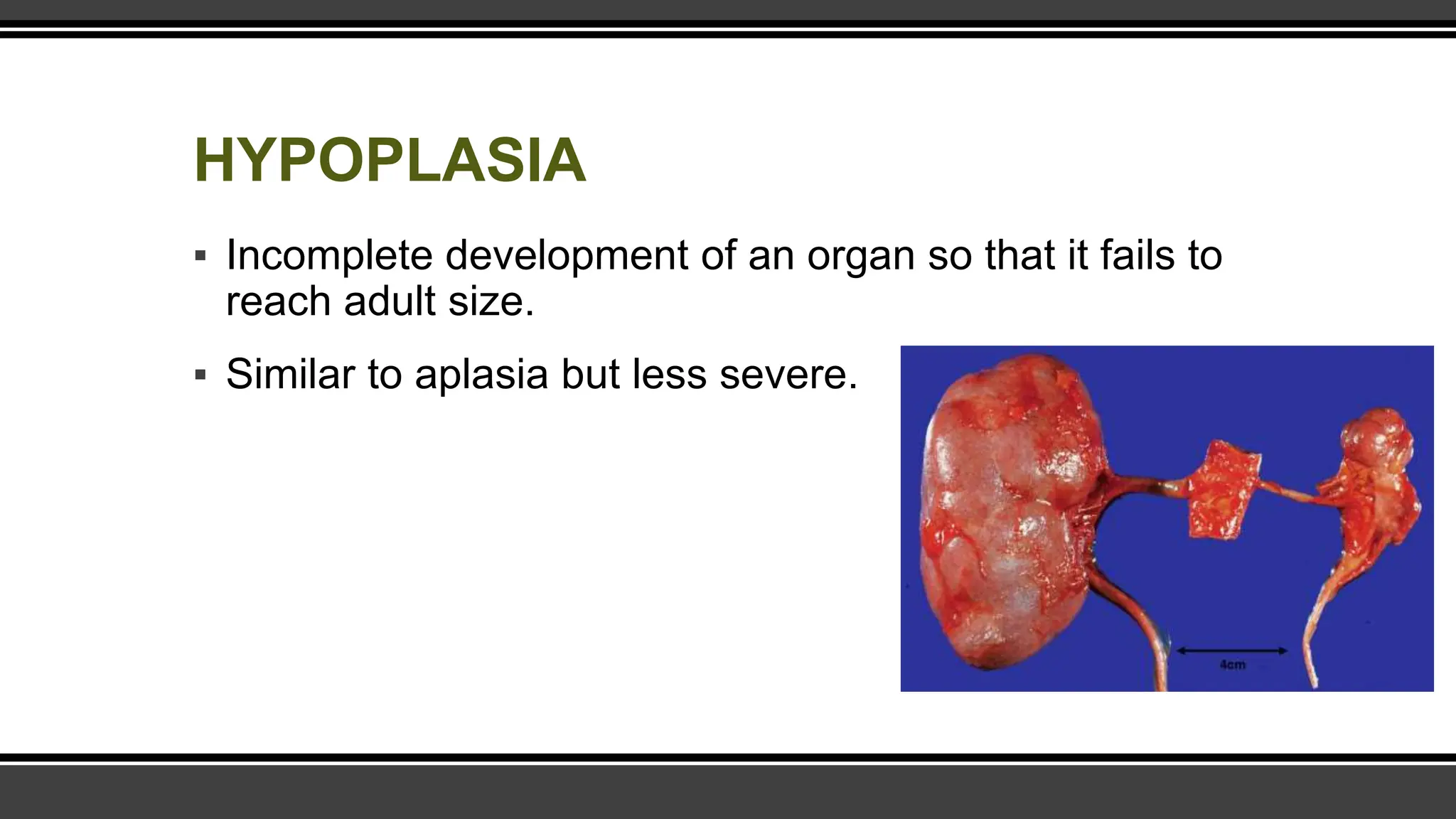 HYPOPLASIA

▪ Incomplete development of an organ so that it fails to reach adult size.

▪ Similar to aplasia but less severe.

4cm